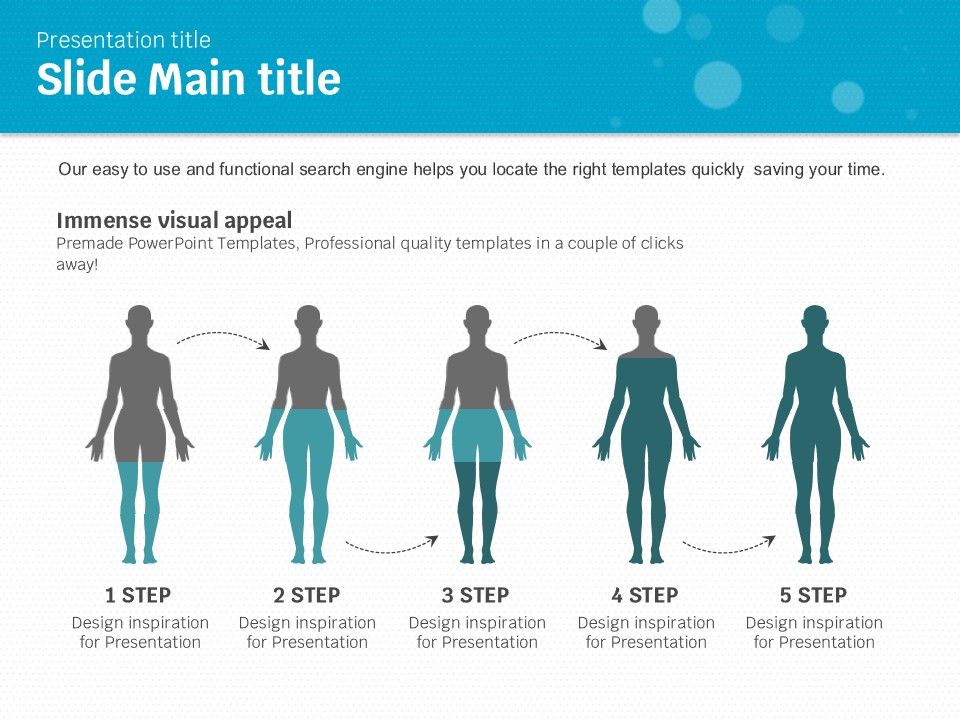 Presentation title
Slide Main title

Our easy to use and functional search engine helps you locate the right templates quickly saving your time.

Immense visual appeal
Premade PowerPoint Templates, Professional quality templates in a couple of clicks away!

1 STEP
Design inspiration for Presentation

2 STEP
Design inspiration for Presentation

3 STEP
Design inspiration for Presentation

4 STEP
Design inspiration for Presentation

5 STEP
Design inspiration for Presentation